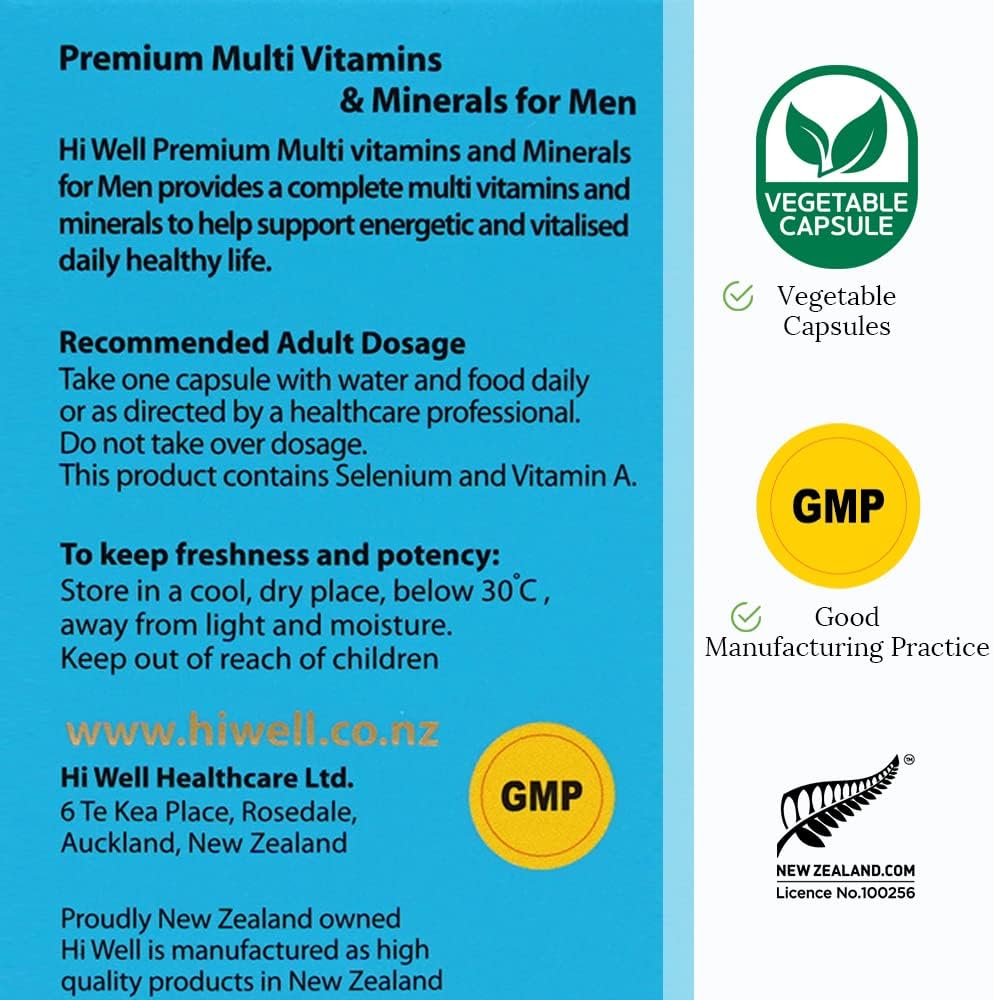 Premium Multi Vitamins & Minerals for Men

Hi Well Premium Multi vitamins and Minerals for Men provides a complete multi vitamins and minerals to help support energetic and vitalised daily healthy life.

Recommended Adult Dosage
Take one capsule with water and food daily or as directed by a healthcare professional.
Do not take over dosage.
This product contains Selenium and Vitamin A.

To keep freshness and potency:
Store in a cool, dry place, below 30°C, away from light and moisture.
Keep out of reach of children

www.hiwell.co.nz

Hi Well Healthcare Ltd.
6 Te Kea Place, Rosedale, Auckland, New Zealand

GMP

Proudly New Zealand owned
Hi Well is manufactured as high quality products in New Zealand

VEGETABLE CAPSULE

Vegetable Capsules

GMP

Good Manufacturing Practice

™
NEW ZEALAND.COM
Licence No.100256